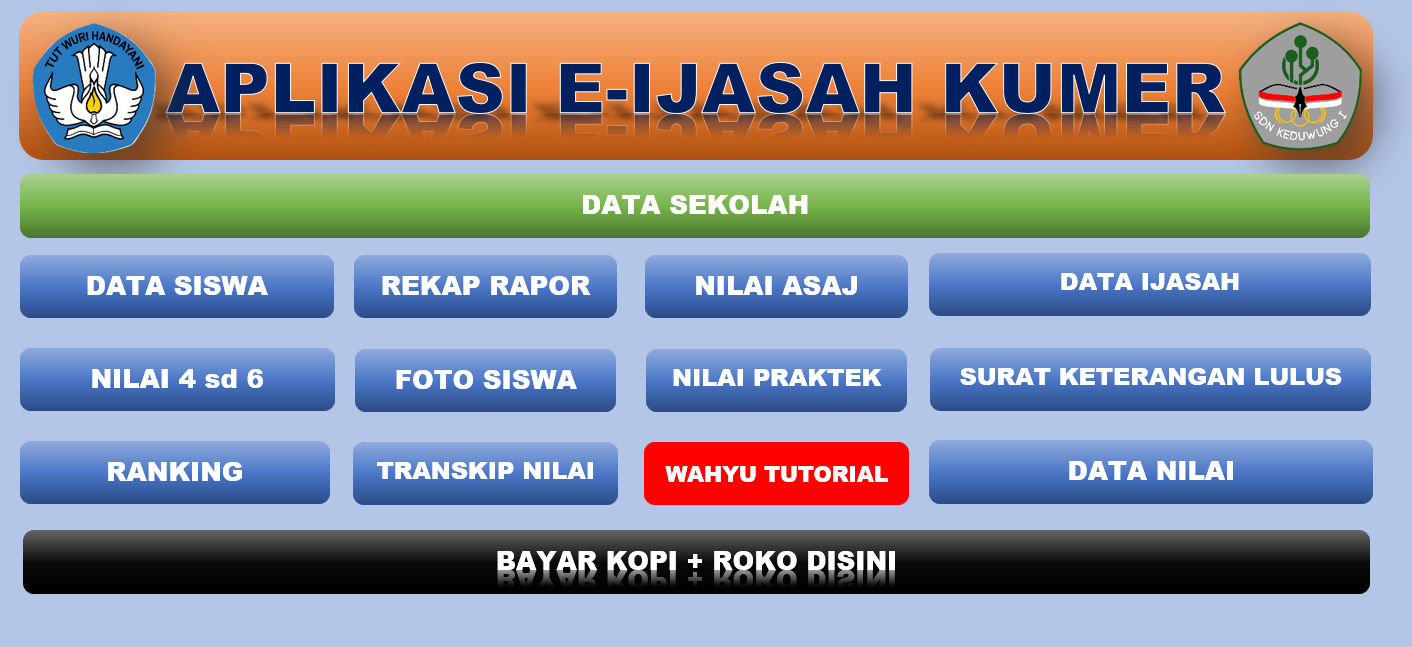 TUT WURI HANDAYANI

APLIKASI E-IJASAH KUMER

SDN KEDUWUNG I

DATA SEKOLAH

DATA SISWA

REKAP RAPOR

NILAI ASAJ

DATA IJASAH

NILAI 4 sd 6

FOTO SISWA

NILAI PRAKTEK

SURAT KETERANGAN LULUS

RANKING

TRANSKIP NILAI

WAHYU TUTORIAL

DATA NILAI

BAYAR KOPI + ROKO DISINI